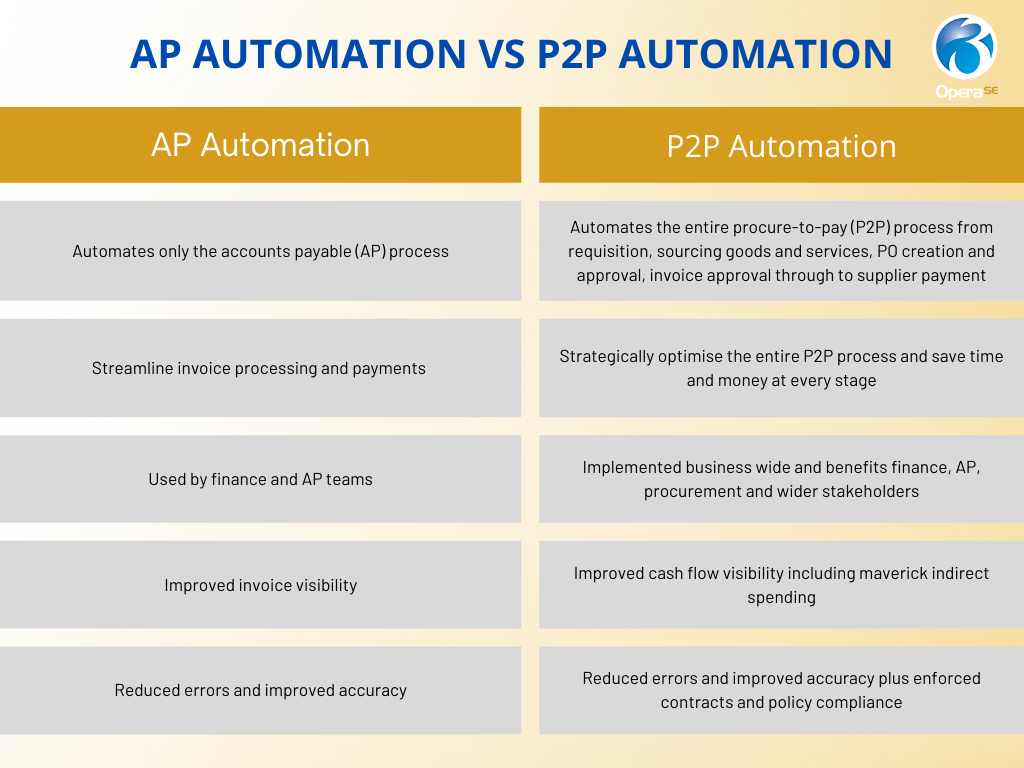 AP AUTOMATION VS P2P AUTOMATION

Opera SE

| AP Automation | P2P Automation |
|---|---|
| Automates only the accounts payable (AP) process | Automates the entire procure-to-pay (P2P) process from requisition, sourcing goods and services, PO creation and approval, invoice approval through to supplier payment |
| Streamline invoice processing and payments | Strategically optimise the entire P2P process and save time and money at every stage |
| Used by finance and AP teams | Implemented business wide and benefits finance, AP, procurement and wider stakeholders |
| Improved invoice visibility | Improved cash flow visibility including maverick indirect spending |
| Reduced errors and improved accuracy | Reduced errors and improved accuracy plus enforced contracts and policy compliance |